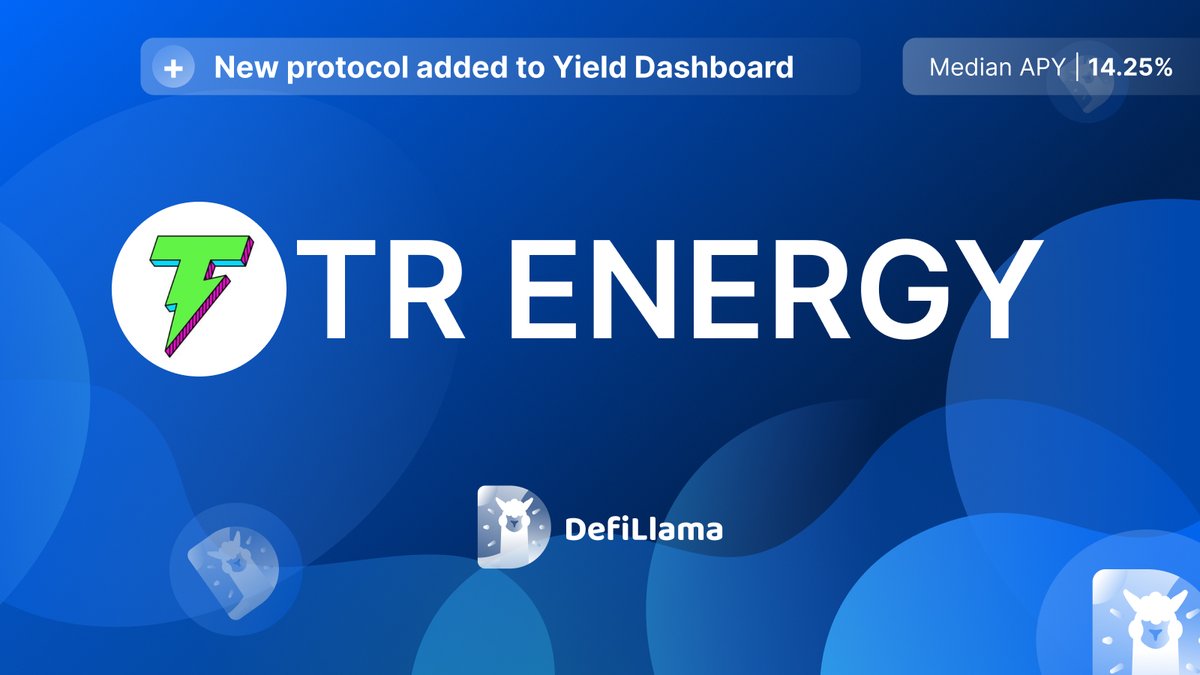 + New protocol added to Yield Dashboard

Median APY | 14.25%

TR ENERGY

DefiLlama